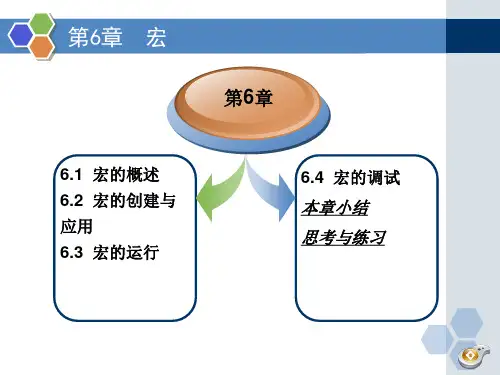 第6章　宏

第6章

6.1 宏的概述
6.2 宏的创建与应用
6.3 宏的运行

6.4 宏的调试
本章小结
思考与练习